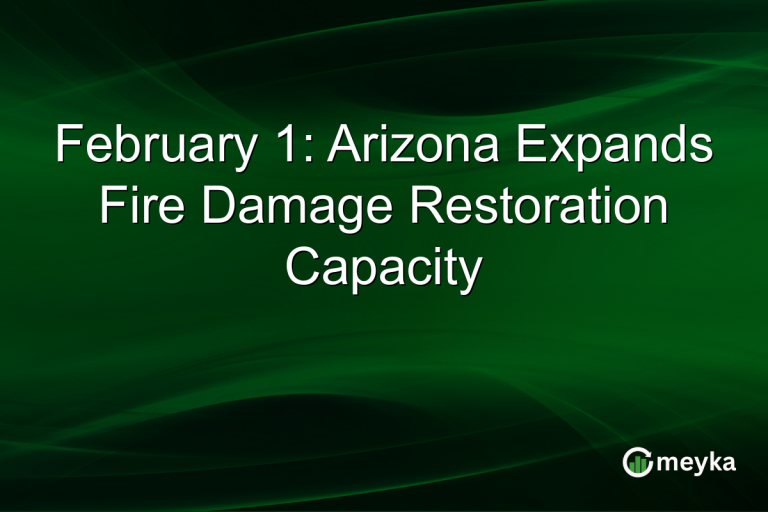 February 1: Arizona Expands Fire Damage Restoration Capacity

meyka